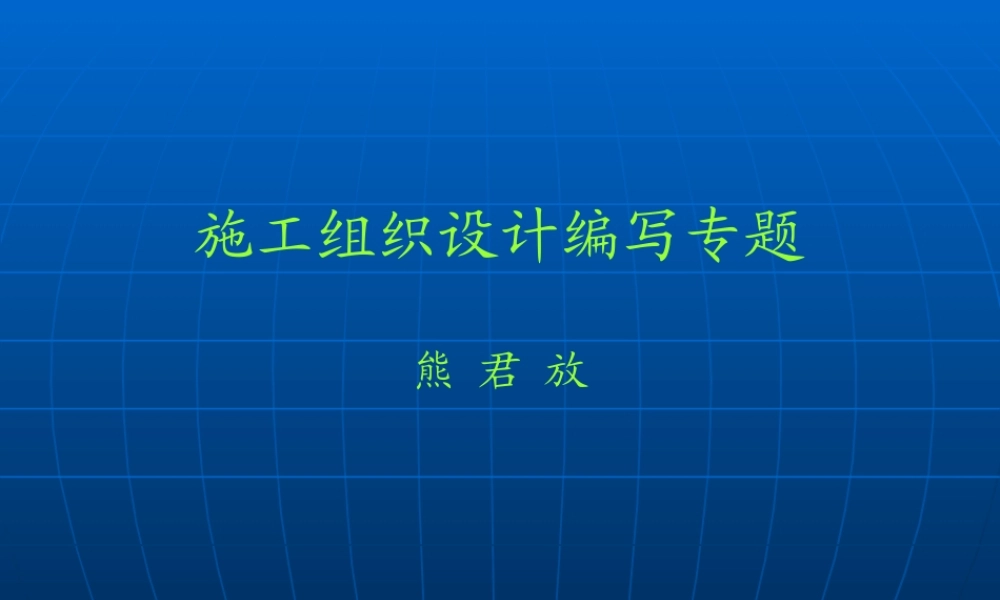 施工组织设计编写专题

熊 君 放